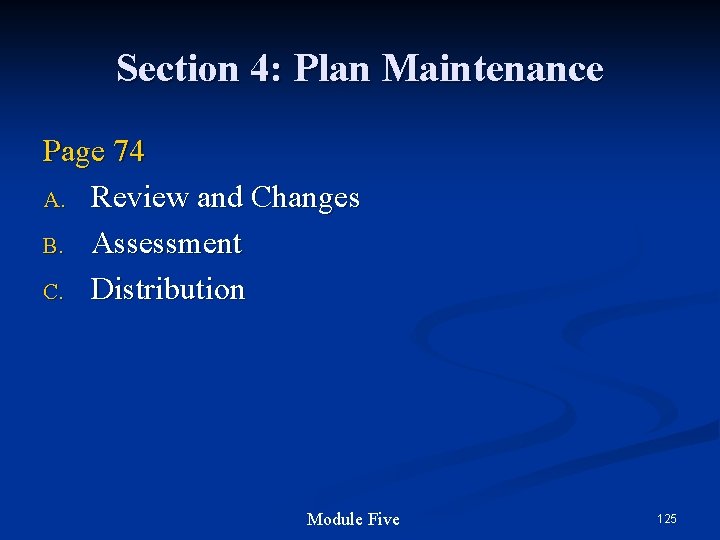 Section 4: Plan Maintenance

Page 74

A. Review and Changes
B. Assessment
C. Distribution

Module Five

125